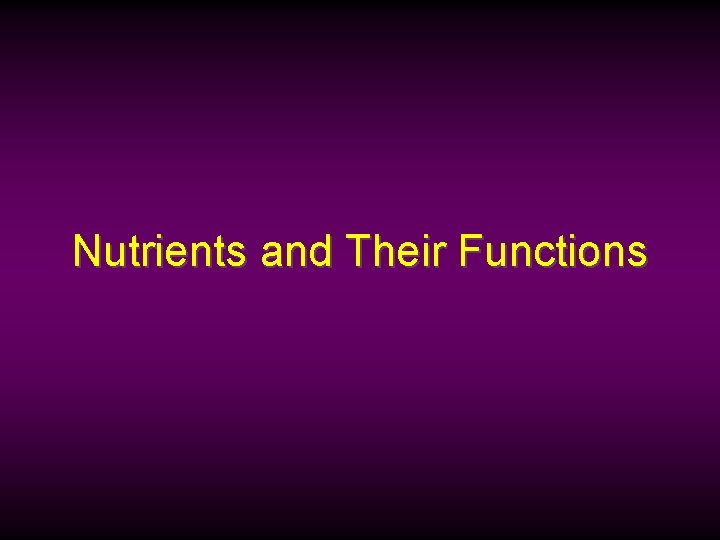 Nutrients and Their Functions